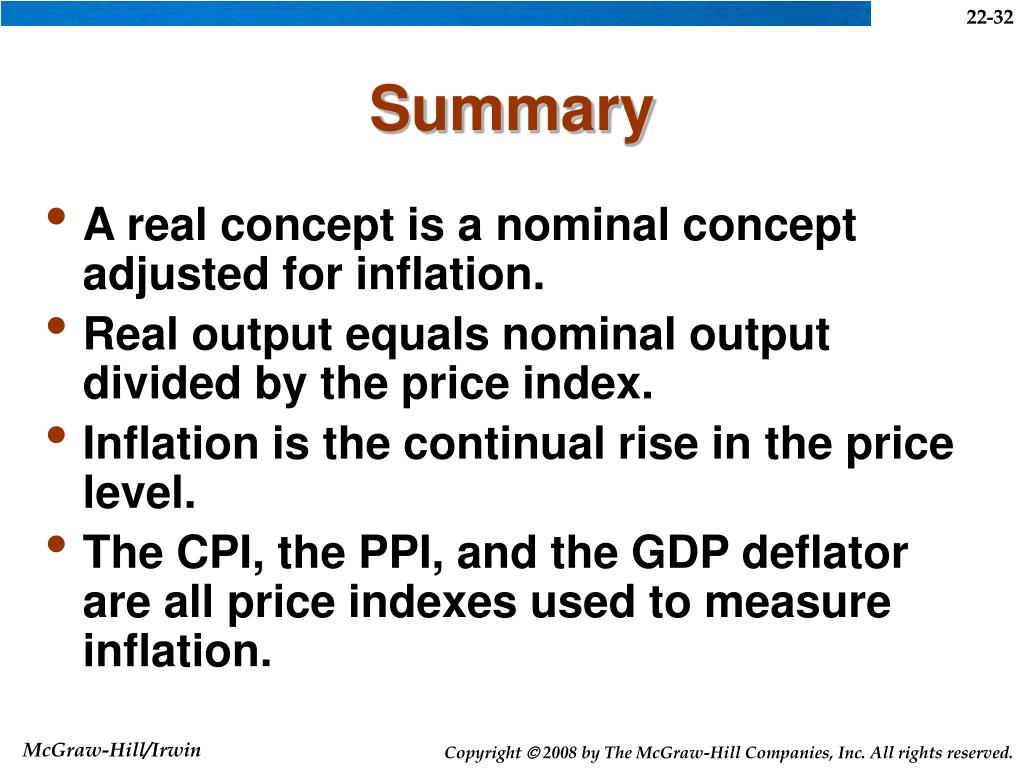 22-32

Summary

• A real concept is a nominal concept adjusted for inflation.
• Real output equals nominal output divided by the price index.
• Inflation is the continual rise in the price level.
• The CPI, the PPI, and the GDP deflator are all price indexes used to measure inflation.

McGraw-Hill/Irwin

Copyright © 2008 by The McGraw-Hill Companies, Inc. All rights reserved.